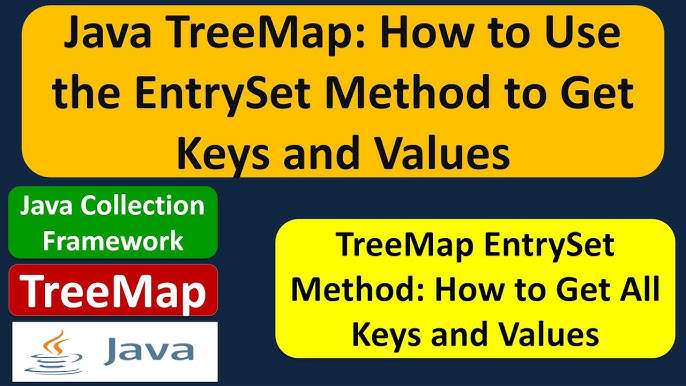 Java TreeMap: How to Use the EntrySet Method to Get Keys and Values

Java Collection Framework

TreeMap

Java

TreeMap EntrySet Method: How to Get All Keys and Values